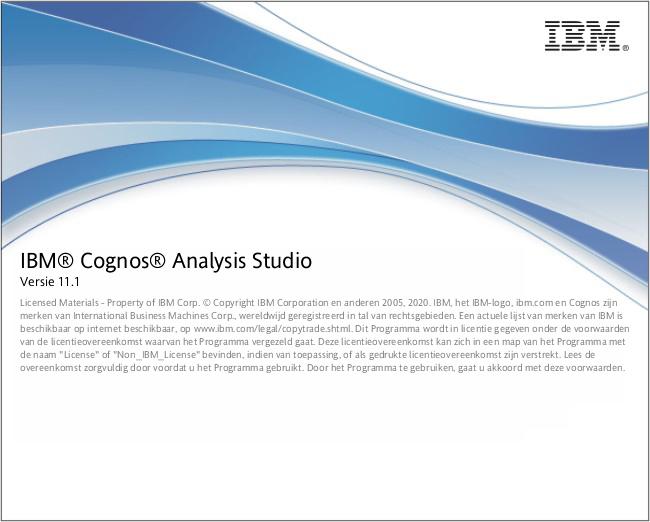 IBM®

IBM® Cognos® Analysis Studio
Versie 11.1

Licensed Materials - Property of IBM Corp. © Copyright IBM Corporation en anderen 2005, 2020. IBM, het IBM-logo, ibm.com en Cognos zijn merken van International Business Machines Corp., wereldwijd geregistreerd in tal van rechtsgebieden. Een actuele lijst van merken van IBM is beschikbaar op internet beschikbaar, op www.ibm.com/legal/copytrade.shtml. Dit Programma wordt in licentie gegeven onder de voorwaarden van de licentieovereenkomst waarvan het Programma vergezeld gaat. Deze licentieovereenkomst kan zich in een map van het Programma met de naam "License" of "Non_IBM_License" bevinden, indien van toepassing, of als gedrukte licentieovereenkomst zijn verstrekt. Lees de overeenkomst zorgvuldig door voordat u het Programma gebruikt. Door het Programma te gebruiken, gaat u akkoord met deze voorwaarden.